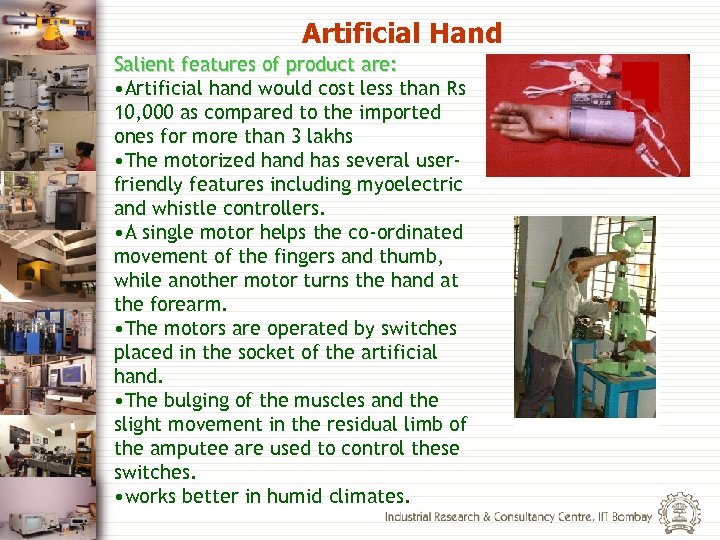 Artificial Hand

Salient features of product are:
•Artificial hand would cost less than Rs 10,000 as compared to the imported ones for more than 3 lakhs
•The motorized hand has several user-friendly features including myoelectric and whistle controllers.
•A single motor helps the co-ordinated movement of the fingers and thumb, while another motor turns the hand at the forearm.
•The motors are operated by switches placed in the socket of the artificial hand.
•The bulging of the muscles and the slight movement in the residual limb of the amputee are used to control these switches.
•works better in humid climates.

Industrial Research & Consultancy Centre, IIT Bombay